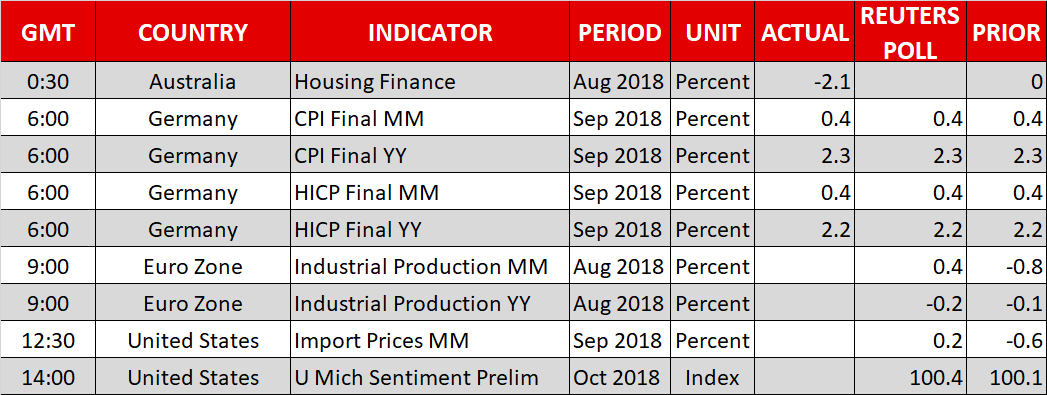 | GMT | COUNTRY | INDICATOR | PERIOD | UNIT | ACTUAL | REUTERS POLL | PRIOR |
|---|---|---|---|---|---|---|---|
| 0:30 | Australia | Housing Finance | Aug 2018 | Percent | -2.1 | | 0 |
| 6:00 | Germany | CPI Final MM | Sep 2018 | Percent | 0.4 | 0.4 | 0.4 |
| 6:00 | Germany | CPI Final YY | Sep 2018 | Percent | 2.3 | 2.3 | 2.3 |
| 6:00 | Germany | HICP Final MM | Sep 2018 | Percent | 0.4 | 0.4 | 0.4 |
| 6:00 | Germany | HICP Final YY | Sep 2018 | Percent | 2.2 | 2.2 | 2.2 |
| 9:00 | Euro Zone | Industrial Production MM | Aug 2018 | Percent | | 0.4 | -0.8 |
| 9:00 | Euro Zone | Industrial Production YY | Aug 2018 | Percent | | -0.2 | -0.1 |
| 12:30 | United States | Import Prices MM | Sep 2018 | Percent | | 0.2 | -0.6 |
| 14:00 | United States | U Mich Sentiment Prelim | Oct 2018 | Index | | 100.4 | 100.1 |